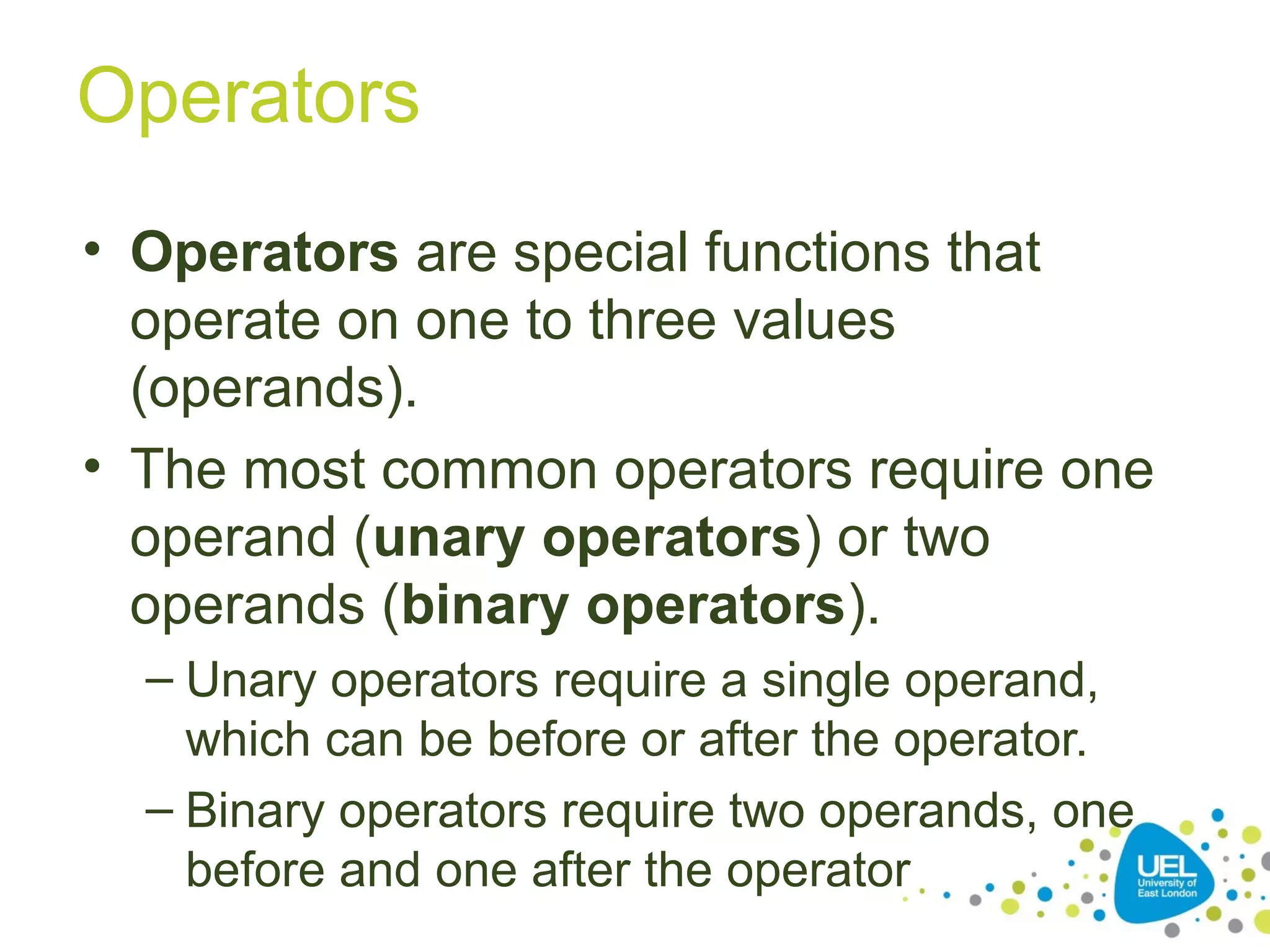 Operators

• Operators are special functions that operate on one to three values (operands).
• The most common operators require one operand (unary operators) or two operands (binary operators).
– Unary operators require a single operand, which can be before or after the operator.
– Binary operators require two operands, one before and one after the operator

UEL University of East London